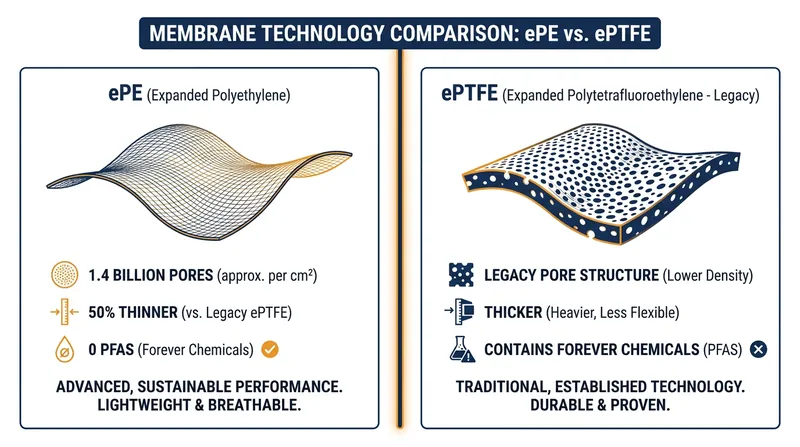 MEMBRANE TECHNOLOGY COMPARISON: ePE vs. ePTFE

ePE (Expanded Polyethylene)

1.4 BILLION PORES (approx. per cm²)

50% THINNER (vs. Legacy ePTFE)

0 PFAS (Forever Chemicals)

ADVANCED, SUSTAINABLE PERFORMANCE. LIGHTWEIGHT & BREATHABLE.

ePTFE (Expanded Polytetrafluoroethylene - Legacy)

LEGACY PORE STRUCTURE (Lower Density)

THICKER (Heavier, Less Flexible)

CONTAINS FOREVER CHEMICALS (PFAS)

TRADITIONAL, ESTABLISHED TECHNOLOGY. DURABLE & PROVEN.